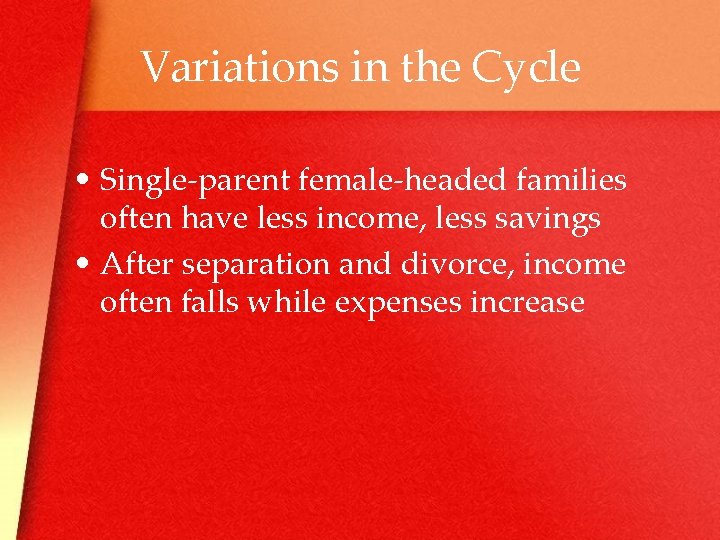 Variations in the Cycle

• Single-parent female-headed families often have less income, less savings

• After separation and divorce, income often falls while expenses increase